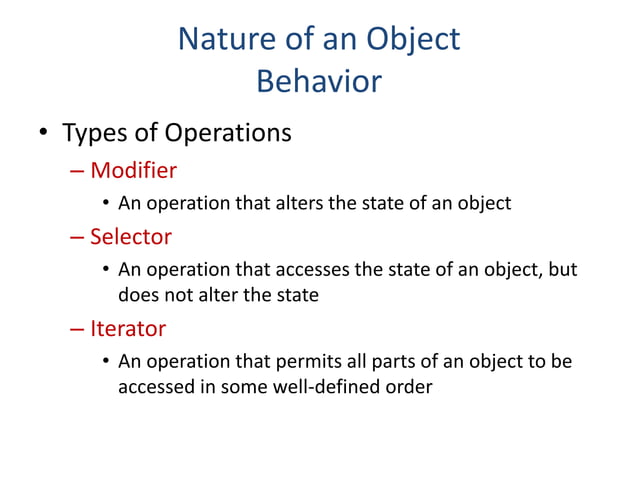 Nature of an Object
Behavior

• Types of Operations
– Modifier
• An operation that alters the state of an object
– Selector
• An operation that accesses the state of an object, but does not alter the state
– Iterator
• An operation that permits all parts of an object to be accessed in some well-defined order